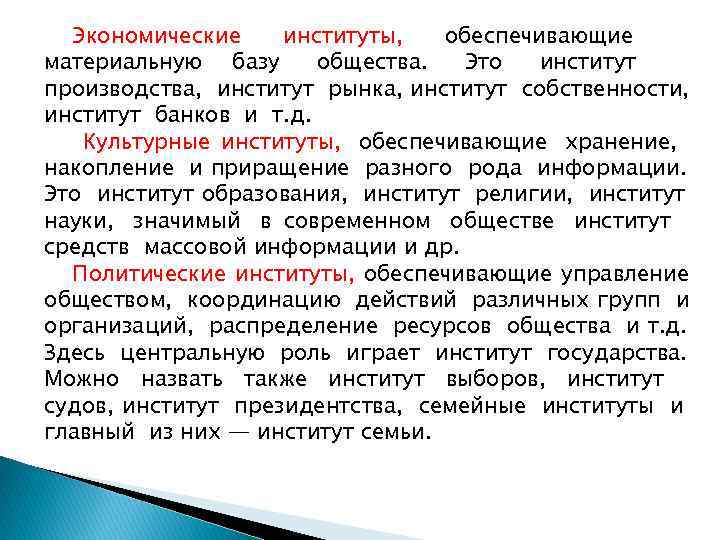 Экономические институты, обеспечивающие материальную базу общества. Это институт производства, институт рынка, институт собственности, институт банков и т.д.

Культурные институты, обеспечивающие хранение, накопление и приращение разного рода информации. Это институт образования, институт религии, институт науки, значимый в современном обществе институт средств массовой информации и др.

Политические институты, обеспечивающие управление обществом, координацию действий различных групп и организаций, распределение ресурсов общества и т.д. Здесь центральную роль играет институт государства. Можно назвать также институт выборов, институт судов, институт президентства, семейные институты и главный из них — институт семьи.